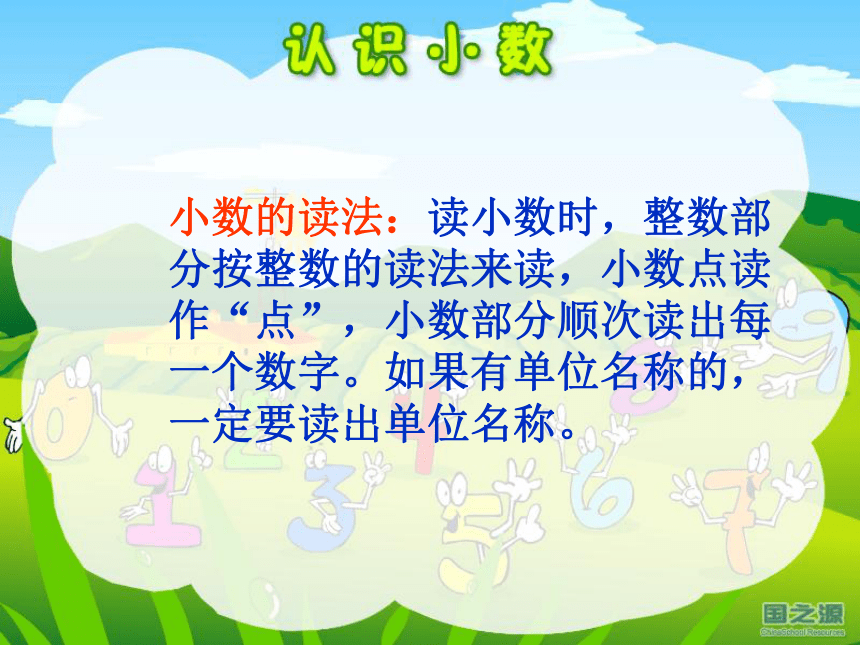 认识小数

小数的读法：读小数时，整数部分按整数的读法来读，小数点读作“点”，小数部分顺次读出每一个数字。如果有单位名称的，一定要读出单位名称。

国之源
ChinaSchool Resources